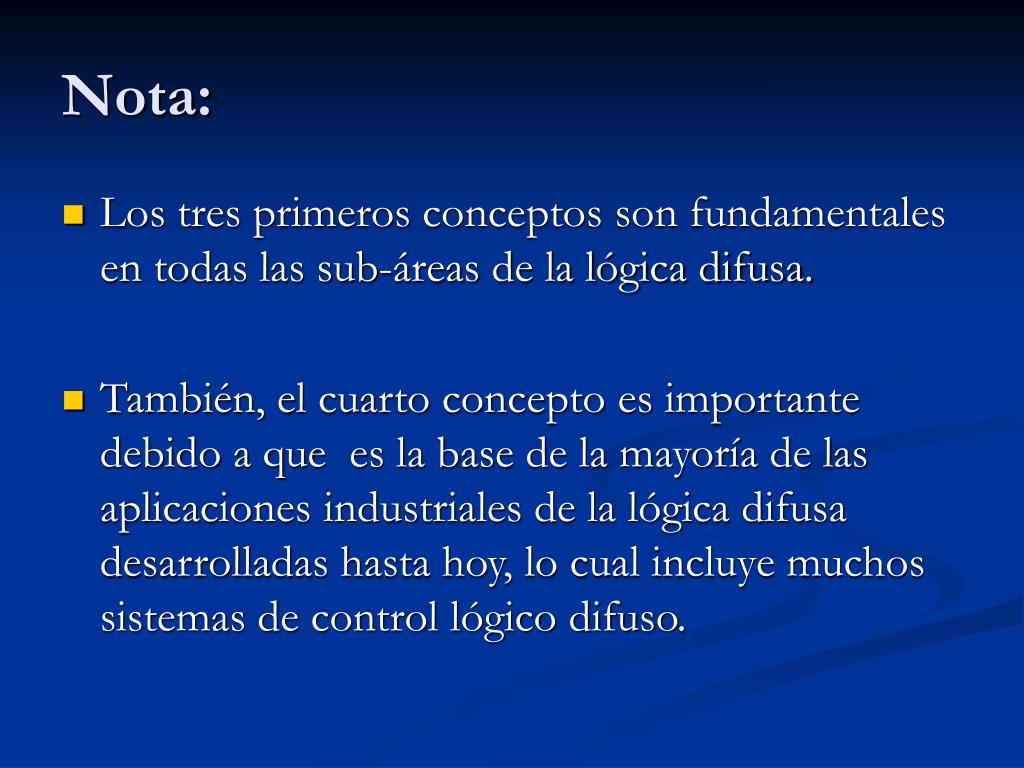 Nota:

Los tres primeros conceptos son fundamentales en todas las sub-áreas de la lógica difusa.

También, el cuarto concepto es importante debido a que es la base de la mayoría de las aplicaciones industriales de la lógica difusa desarrolladas hasta hoy, lo cual incluye muchos sistemas de control lógico difuso.